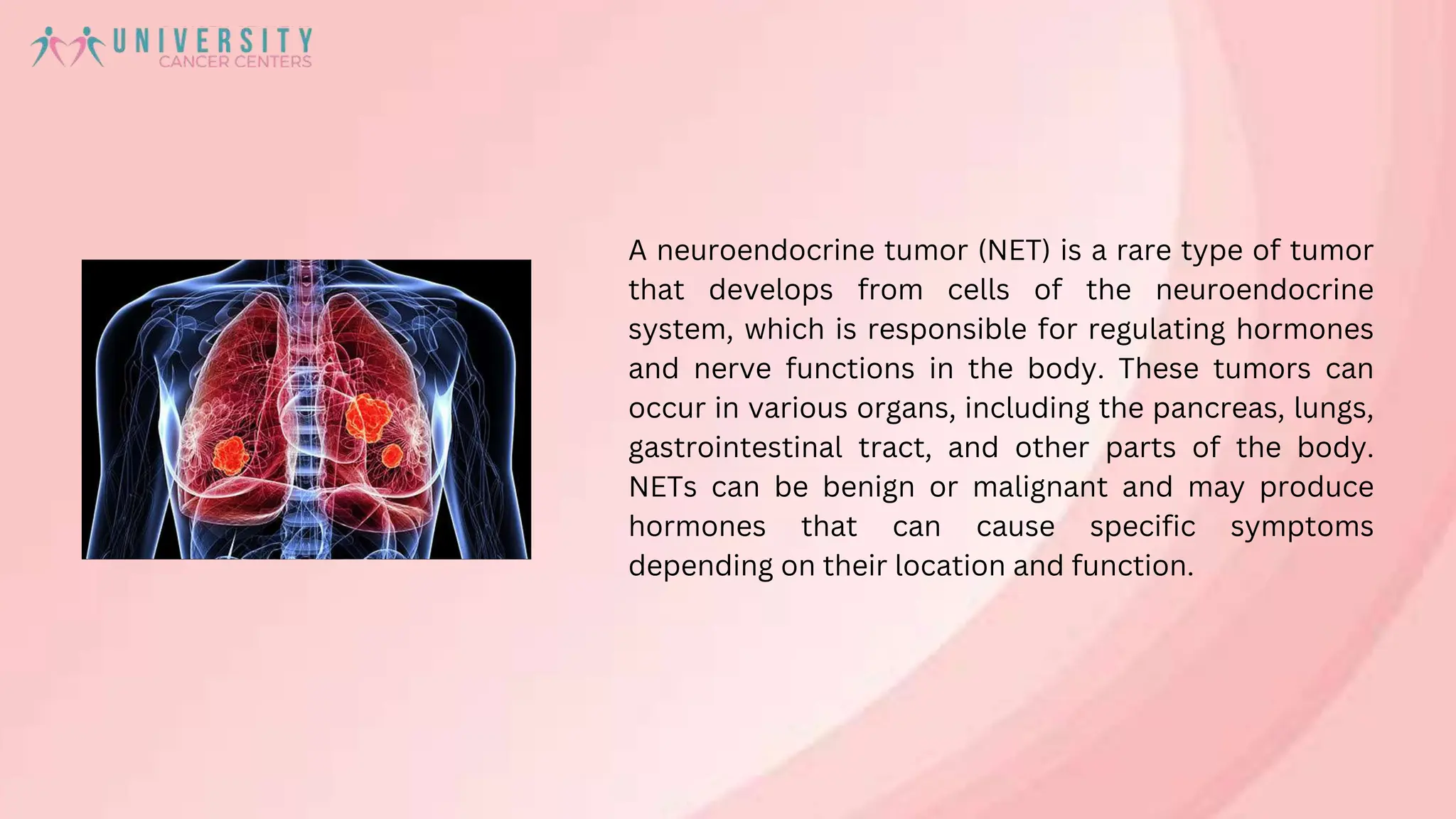 UNIVERSITY
CANCER CENTERS

A neuroendocrine tumor (NET) is a rare type of tumor that develops from cells of the neuroendocrine system, which is responsible for regulating hormones and nerve functions in the body. These tumors can occur in various organs, including the pancreas, lungs, gastrointestinal tract, and other parts of the body. NETs can be benign or malignant and may produce hormones that can cause specific symptoms depending on their location and function.